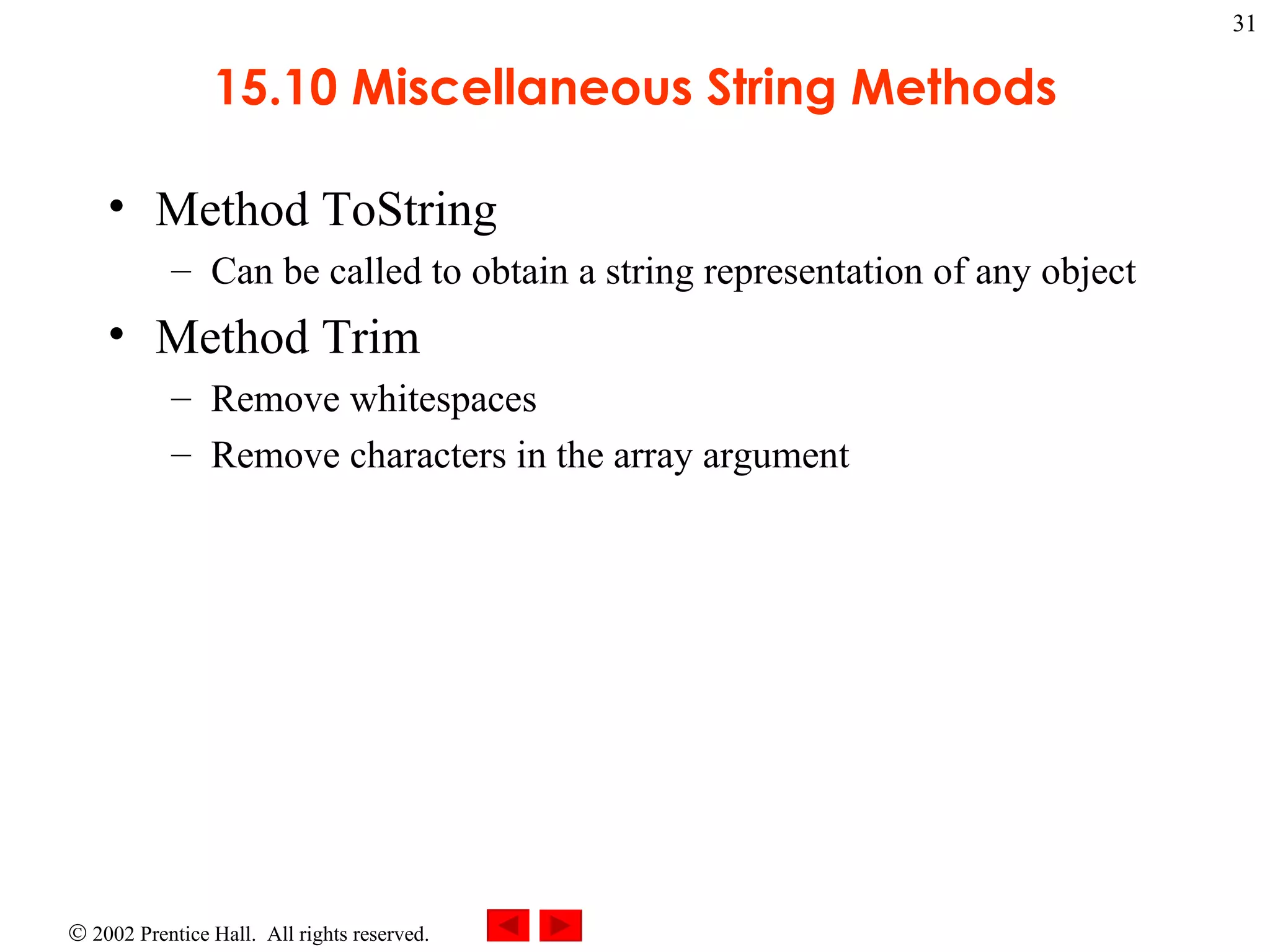 31

15.10 Miscellaneous String Methods

• Method ToString
– Can be called to obtain a string representation of any object
• Method Trim
– Remove whitespaces
– Remove characters in the array argument

© 2002 Prentice Hall. All rights reserved.